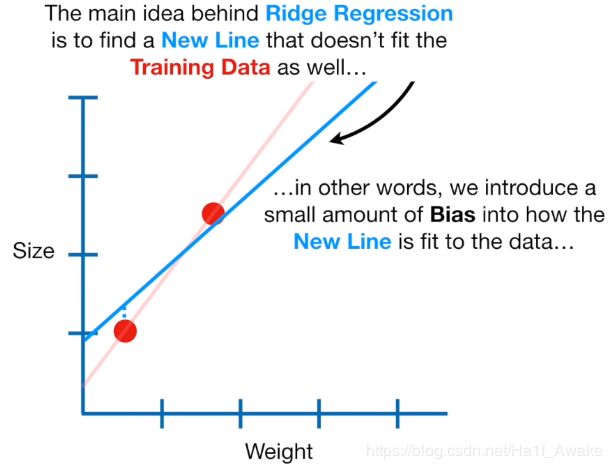 The main idea behind Ridge Regression is to find a New Line that doesn't fit the Training Data as well…

…in other words, we introduce a small amount of Bias into how the New Line is fit to the data…

Size

Weight

https://blog.csdn.net/Ha1f_Awake